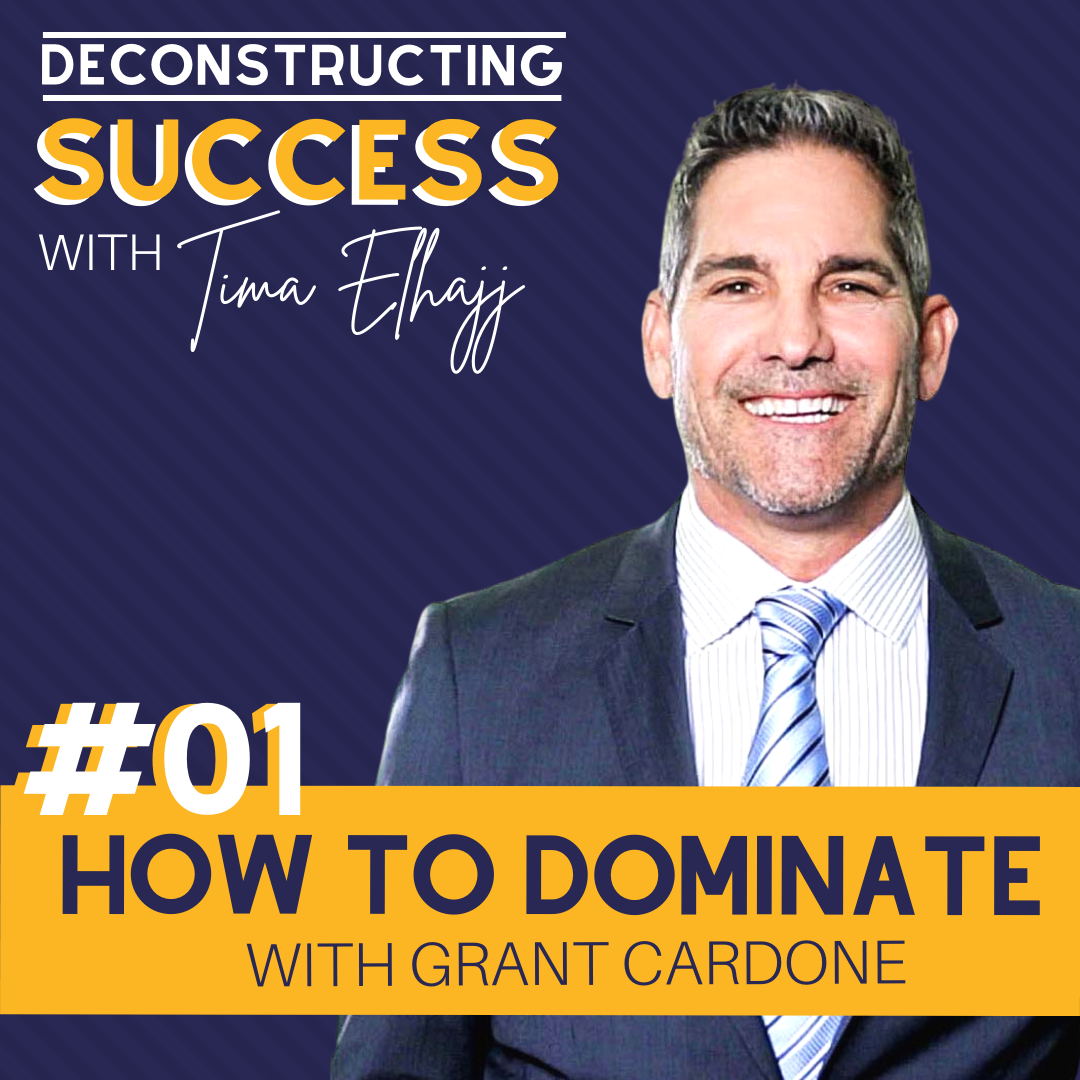 DECONSTRUCTING
SUCCESS
WITH Tima Elhajj

#01
HOW TO DOMINATE
WITH GRANT CARDONE